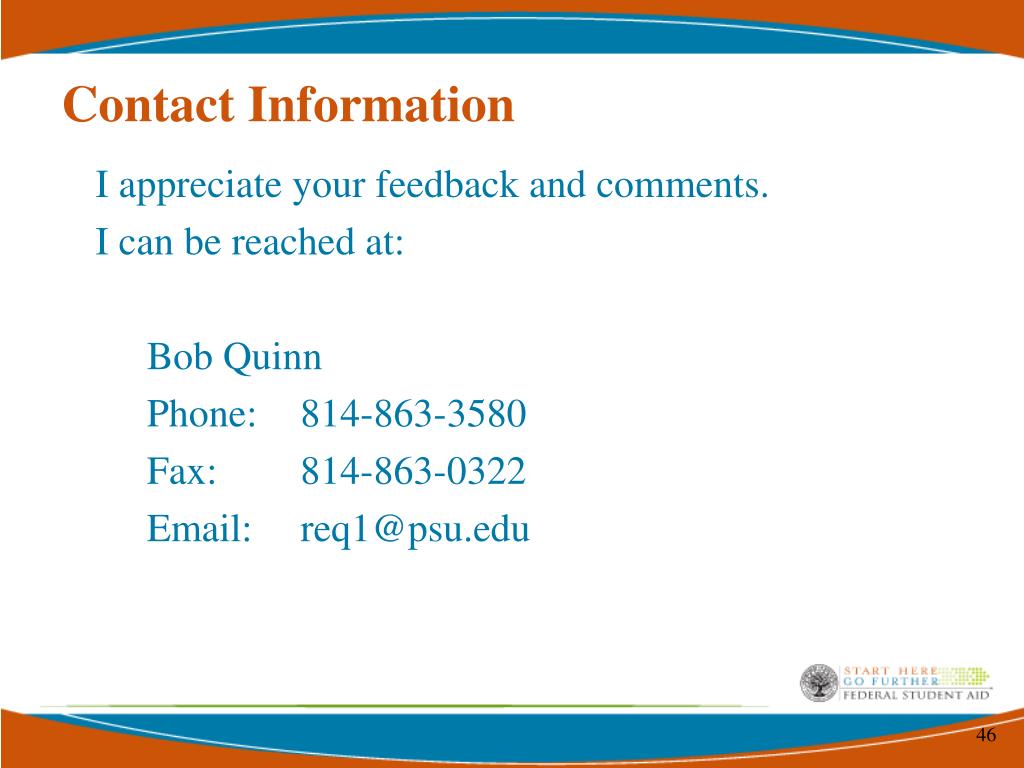 Contact Information

I appreciate your feedback and comments.

I can be reached at:

Bob Quinn

Phone: 814-863-3580

Fax: 814-863-0322

Email: req1@psu.edu

START HERE
GO FURTHER
FEDERAL STUDENT AID

46